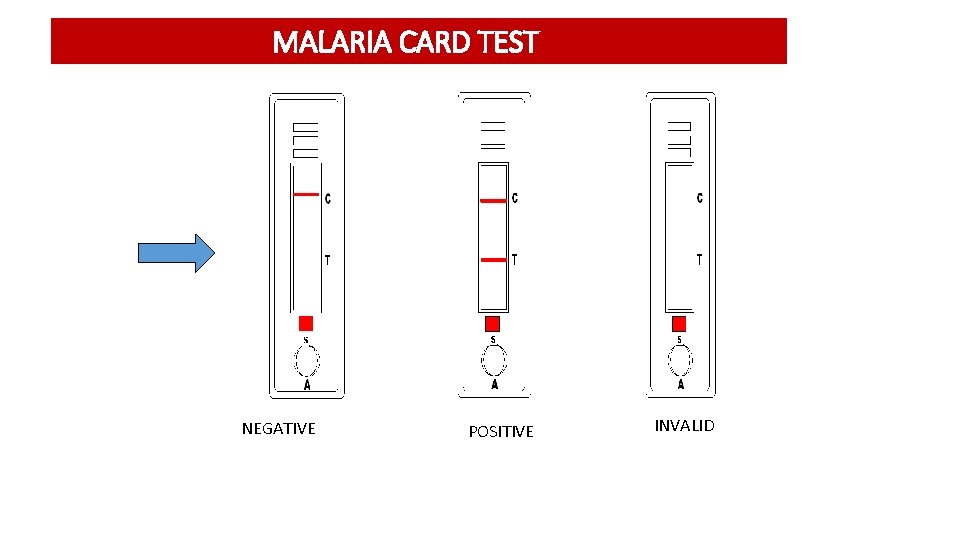 MALARIA CARD TEST

C
T
S
A

NEGATIVE

C
T
S
A

POSITIVE

C
T
S
A

INVALID